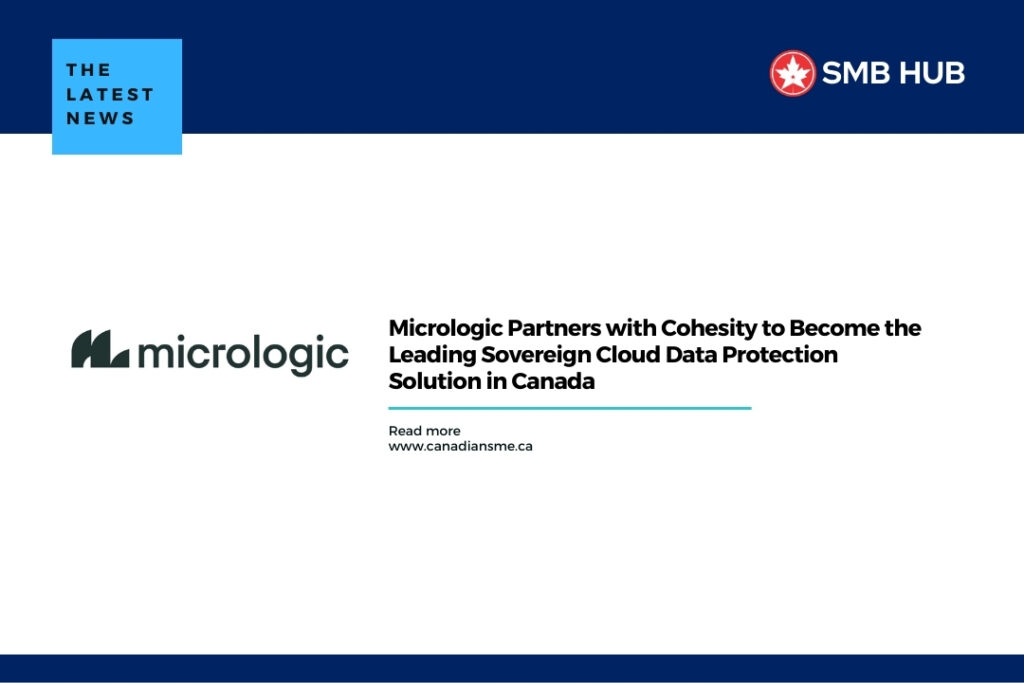 THE LATEST NEWS

SMB HUB

micrologic

Micrologic Partners with Cohesity to Become the Leading Sovereign Cloud Data Protection Solution in Canada

Read more
www.canadiansme.ca